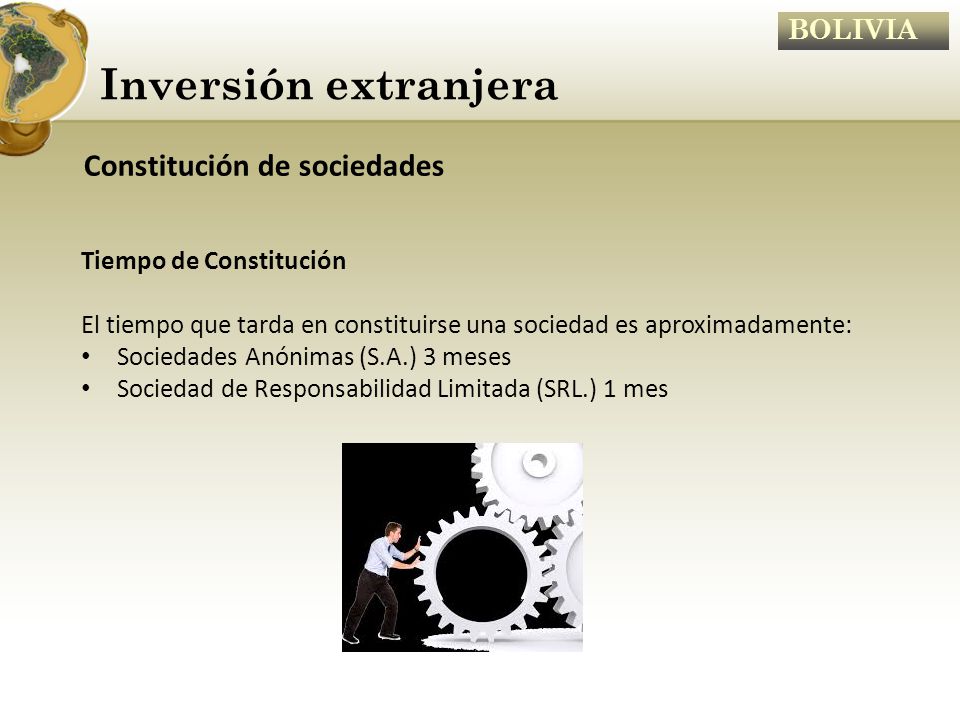 BOLIVIA

Inversión extranjera

Constitución de sociedades

Tiempo de Constitución

El tiempo que tarda en constituirse una sociedad es aproximadamente:
• Sociedades Anónimas (S.A.) 3 meses
• Sociedad de Responsabilidad Limitada (SRL.) 1 mes